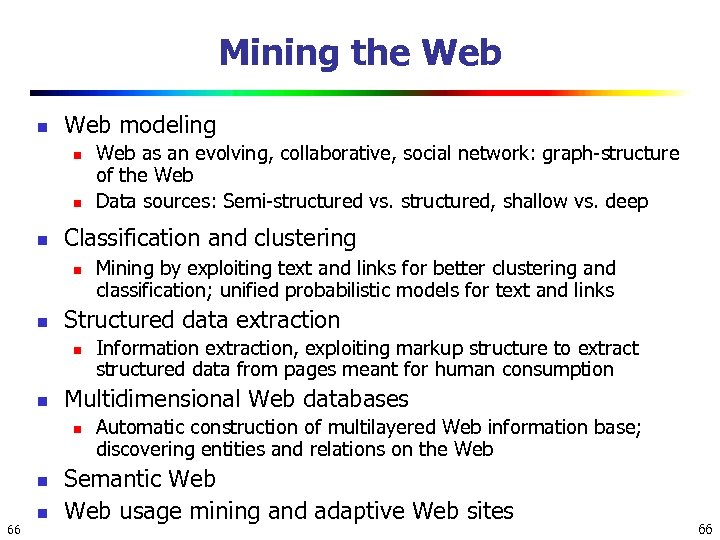 Mining the Web

- Web modeling
  - Web as an evolving, collaborative, social network: graph-structure of the Web
  - Data sources: Semi-structured vs. structured, shallow vs. deep
- Classification and clustering
  - Mining by exploiting text and links for better clustering and classification; unified probabilistic models for text and links
- Structured data extraction
  - Information extraction, exploiting markup structure to extract structured data from pages meant for human consumption
- Multidimensional Web databases
  - Automatic construction of multilayered Web information base; discovering entities and relations on the Web
- Semantic Web
- Web usage mining and adaptive Web sites

66

66